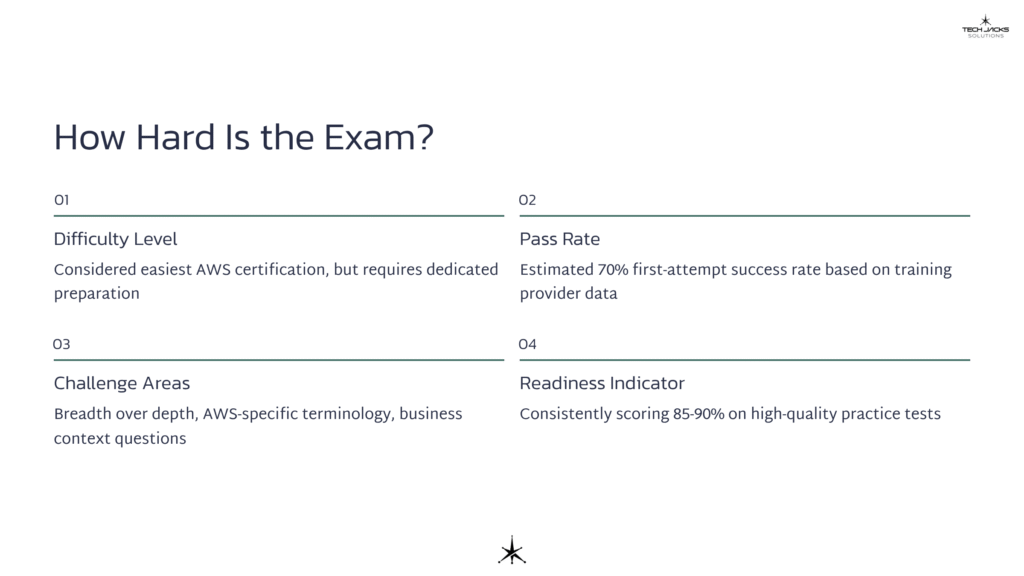 TECH JACKS SOLUTIONS

How Hard Is the Exam?

01

Difficulty Level

Considered easiest AWS certification, but requires dedicated preparation

02

Pass Rate

Estimated 70% first-attempt success rate based on training provider data

03

Challenge Areas

Breadth over depth, AWS-specific terminology, business context questions

04

Readiness Indicator

Consistently scoring 85-90% on high-quality practice tests